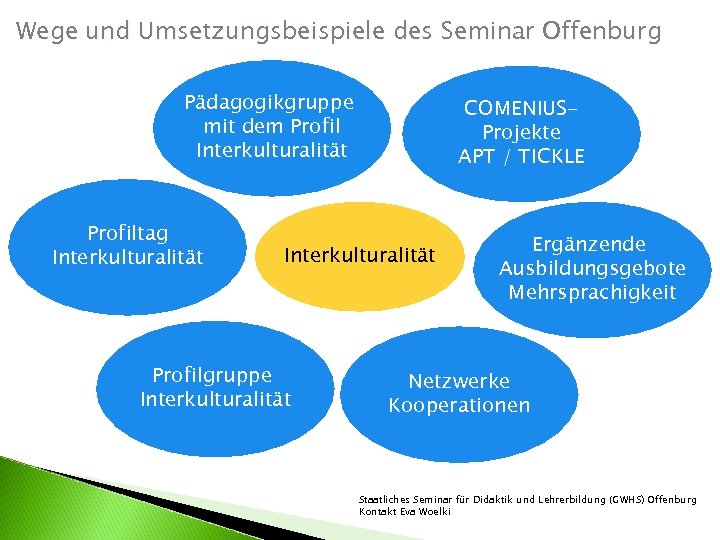 Wege und Umsetzungsbeispiele des Seminar Offenburg

Pädagogikgruppe mit dem Profil Interkulturalität

COMENIUS-Projekte APT / TICKLE

Profiltag Interkulturalität

Interkulturalität

Ergänzende Ausbildungsgebote Mehrsprachigkeit

Profilgruppe Interkulturalität

Netzwerke Kooperationen

Staatliches Seminar für Didaktik und Lehrerbildung (GWHS) Offenburg
Kontakt Eva Woelki